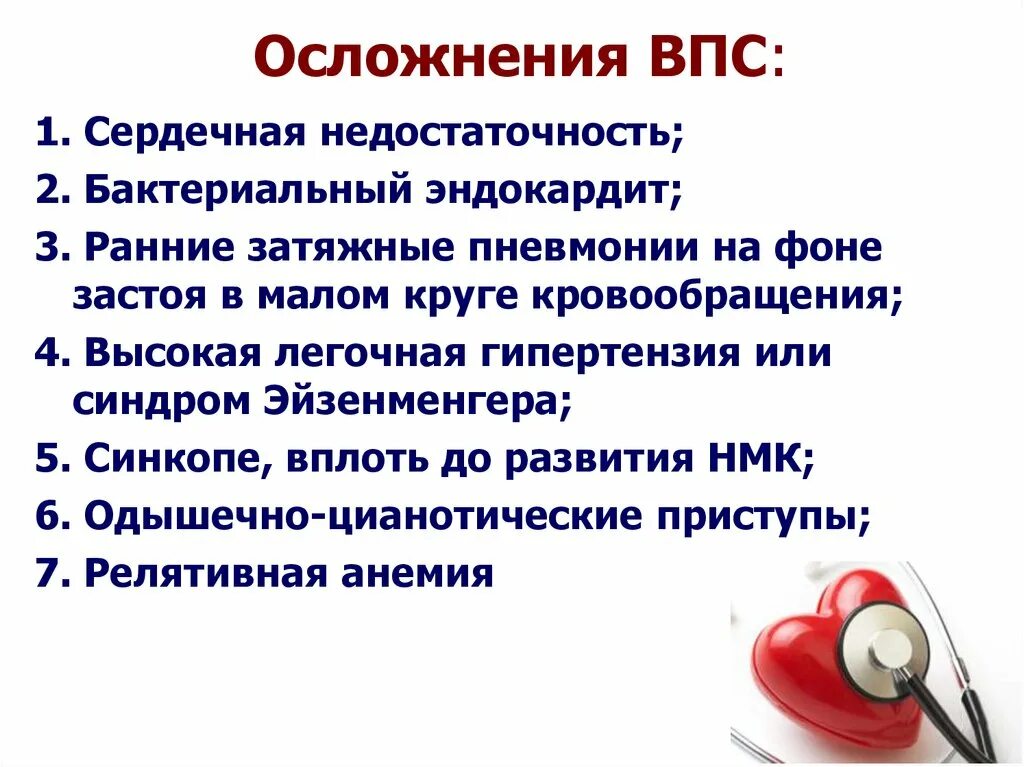 Осложнения ВПС:

1. Сердечная недостаточность;
2. Бактериальный эндокардит;
3. Ранние затяжные пневмонии на фоне застоя в малом круге кровообращения;
4. Высокая легочная гипертензия или синдром Эйзенменгера;
5. Синкопе, вплоть до развития НМК;
6. Одышечно-цианотические приступы;
7. Релятивная анемия